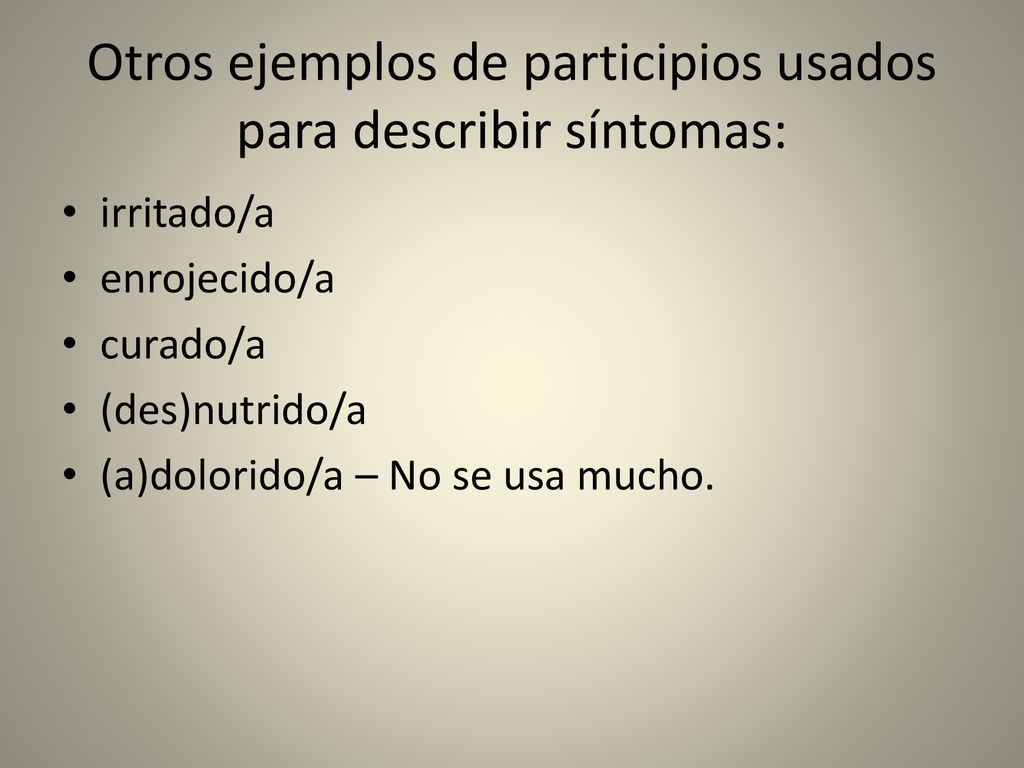 Otros ejemplos de participios usados para describir síntomas:

• irritado/a
• enrojecido/a
• curado/a
• (des)nutrido/a
• (a)dolorido/a – No se usa mucho.